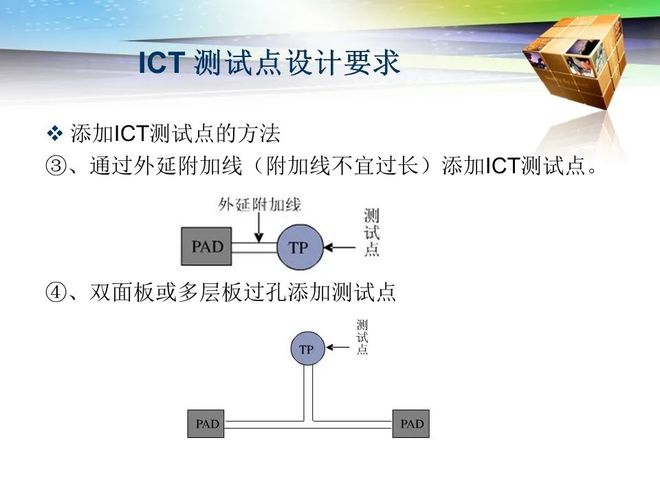 ICT 测试点设计要求

❖ 添加ICT测试点的方法

③、通过外延附加线（附加线不宜过长）添加ICT测试点。

外延附加线

PAD

TP

测试点

④、双面板或多层板过孔添加测试点

TP

测试点

PAD

PAD